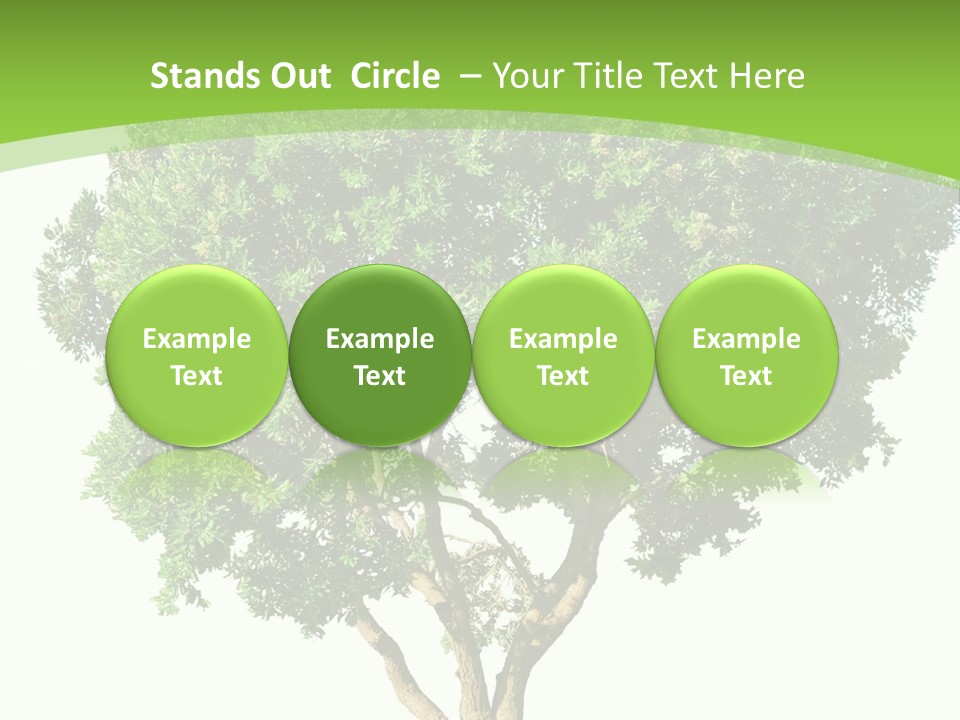 Stands Out Circle – Your Title Text Here

Example Text

Example Text

Example Text

Example Text